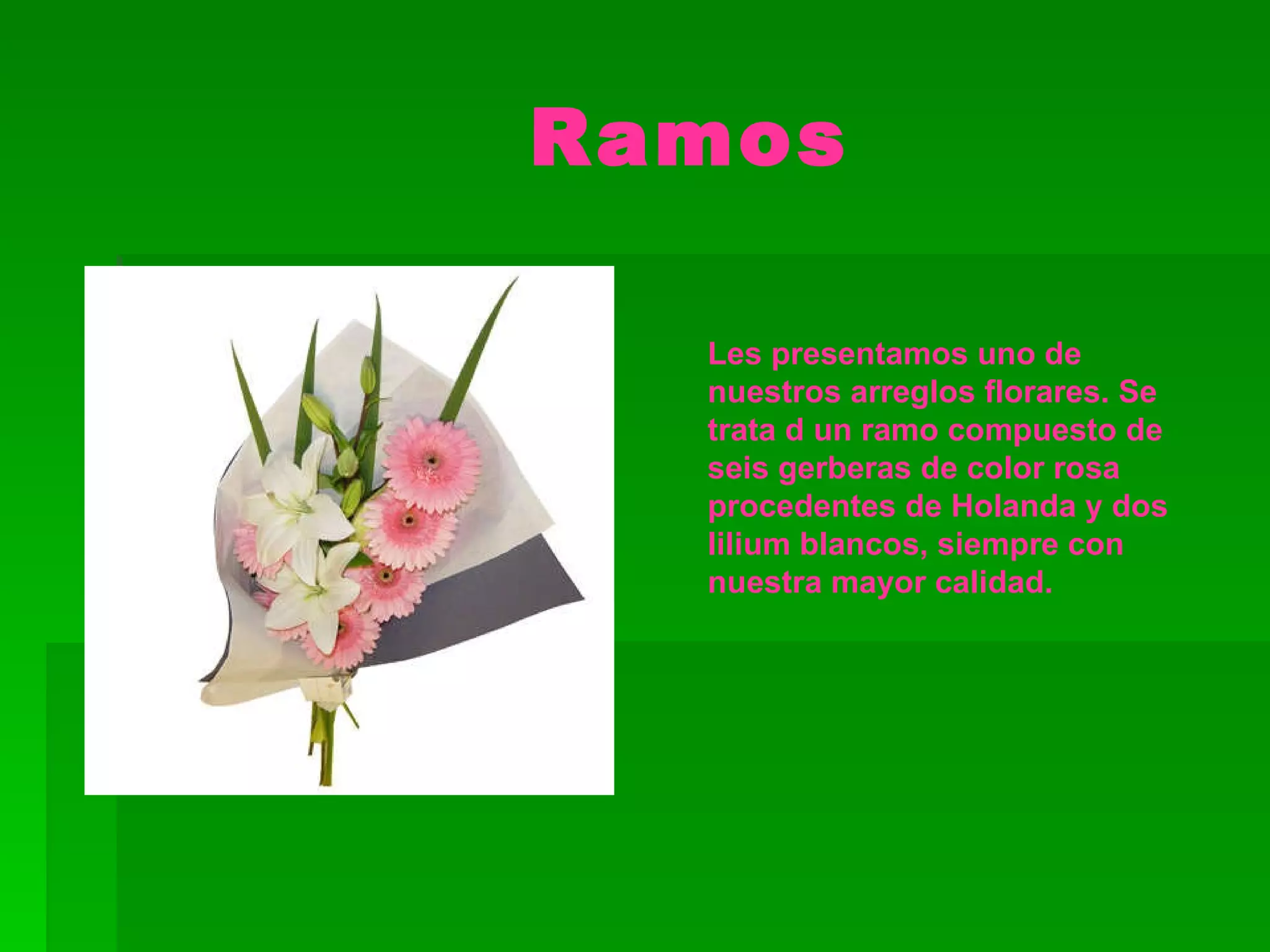 Ramos

Les presentamos uno de nuestros arreglos florares. Se trata d un ramo compuesto de seis gerberas de color rosa procedentes de Holanda y dos lilium blancos, siempre con nuestra mayor calidad.